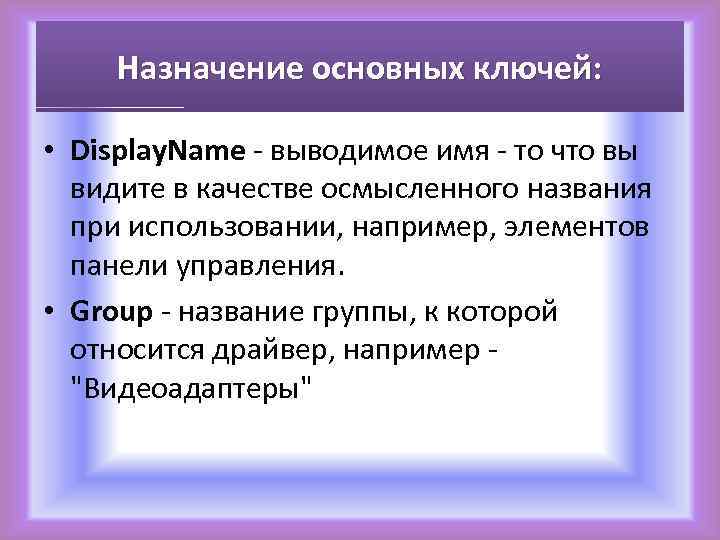 Назначение основных ключей:

• DisplayName - выводимое имя - то что вы видите в качестве осмысленного названия при использовании, например, элементов панели управления.

• Group - название группы, к которой относится драйвер, например - "Видеоадаптеры"